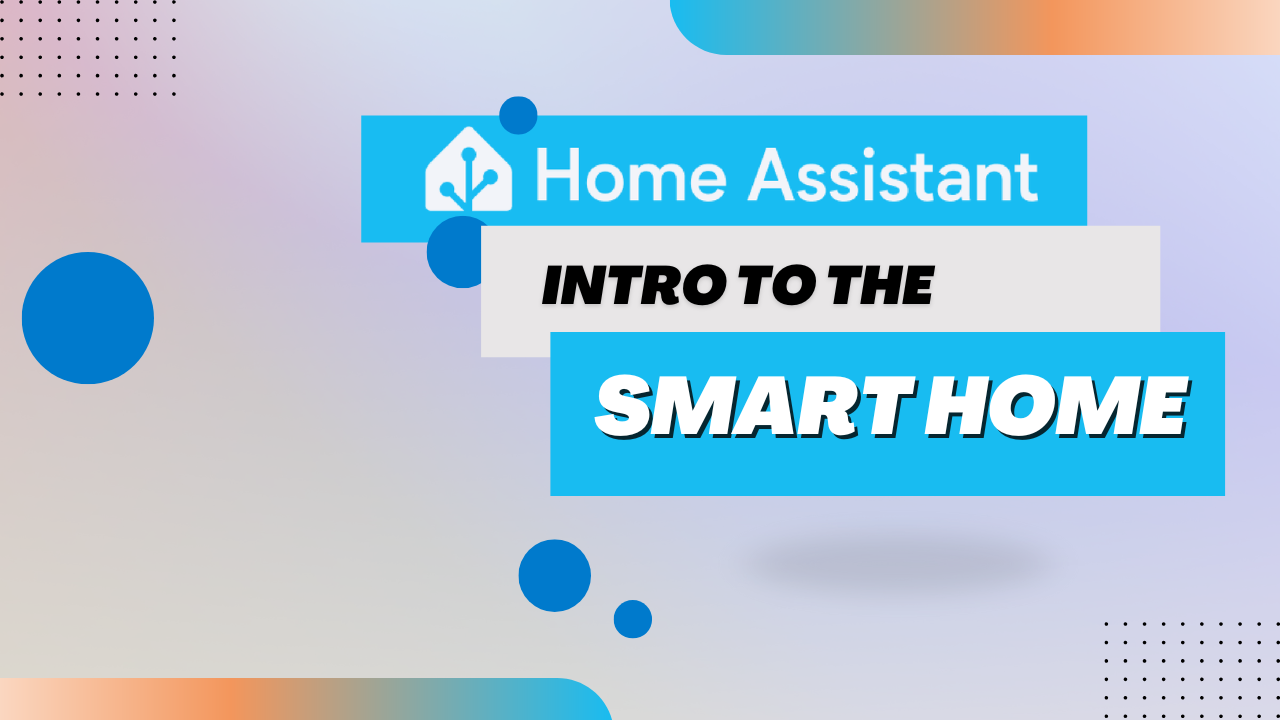 Home Assistant

INTRO TO THE

SMART HOME